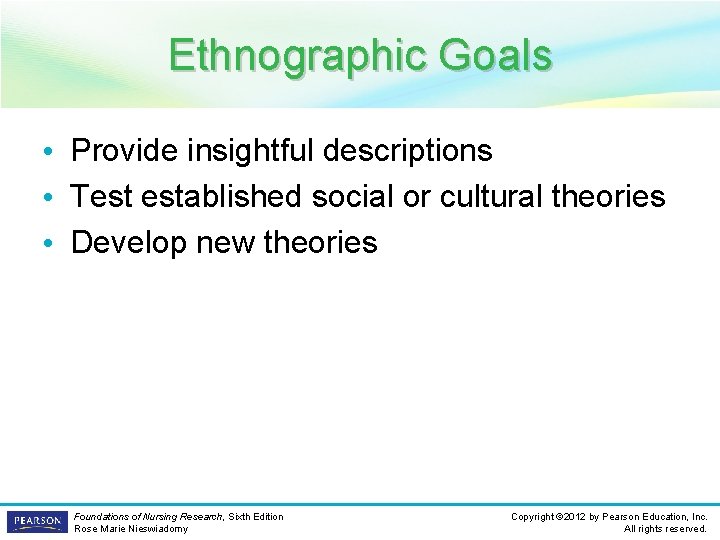 Ethnographic Goals

• Provide insightful descriptions
• Test established social or cultural theories
• Develop new theories

PEARSON

Foundations of Nursing Research, Sixth Edition
Rose Marie Nieswiadomy

Copyright ©2012 by Pearson Education, Inc.
All rights reserved.